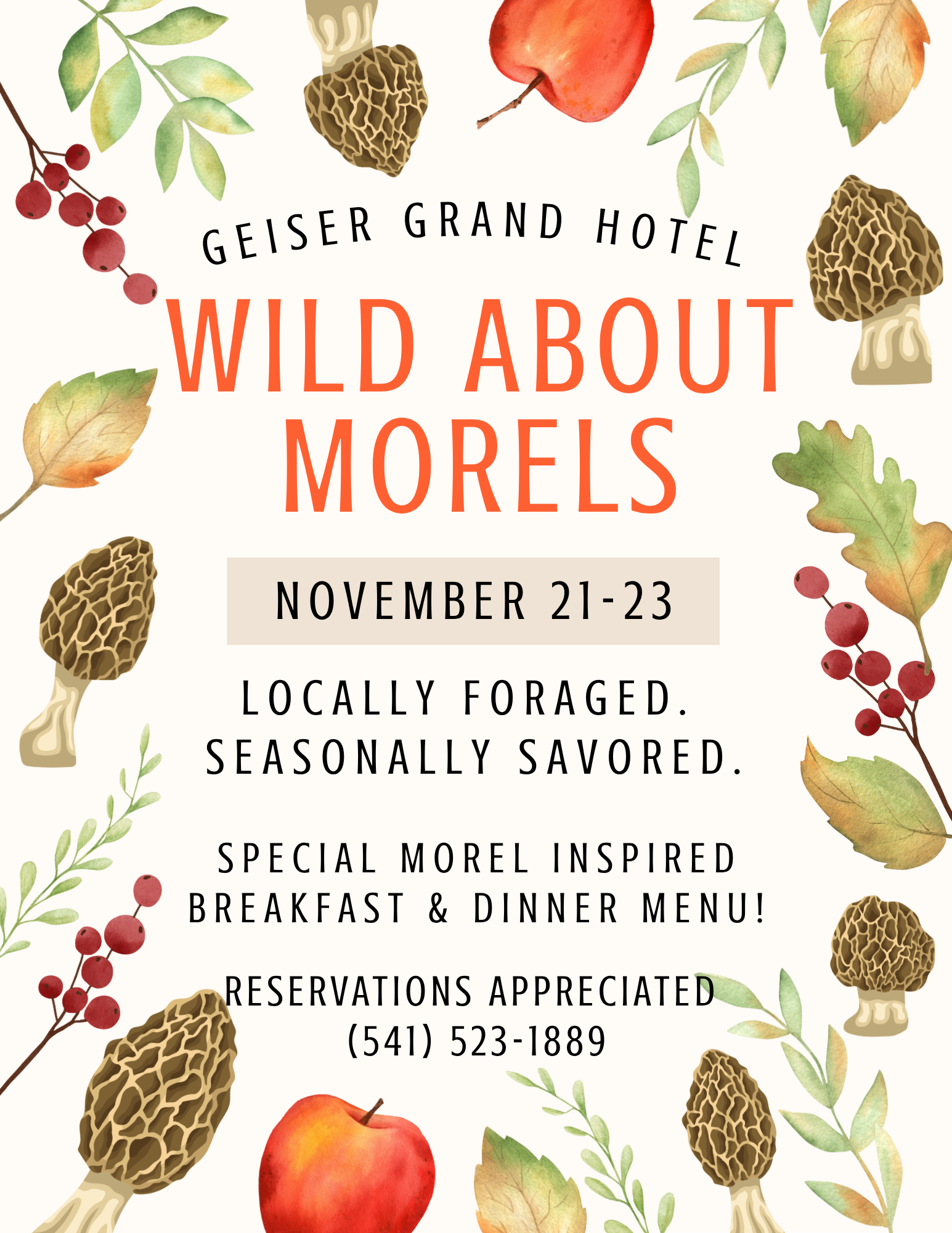 GEISER GRAND HOTEL

WILD ABOUT MORELS

NOVEMBER 21-23

LOCALLY FORAGED.
SEASONALLY SAVORED.

SPECIAL MOREL INSPIRED
BREAKFAST & DINNER MENU!

RESERVATIONS APPRECIATED
(541) 523-1889